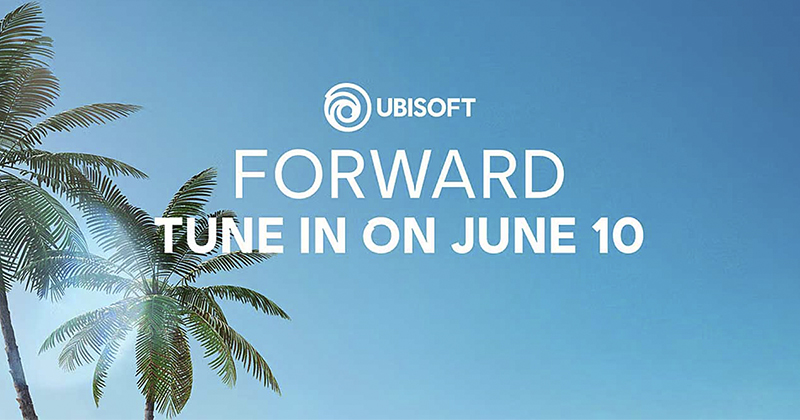 UBISOFT
FORWARD
TUNE IN ON JUNE 10